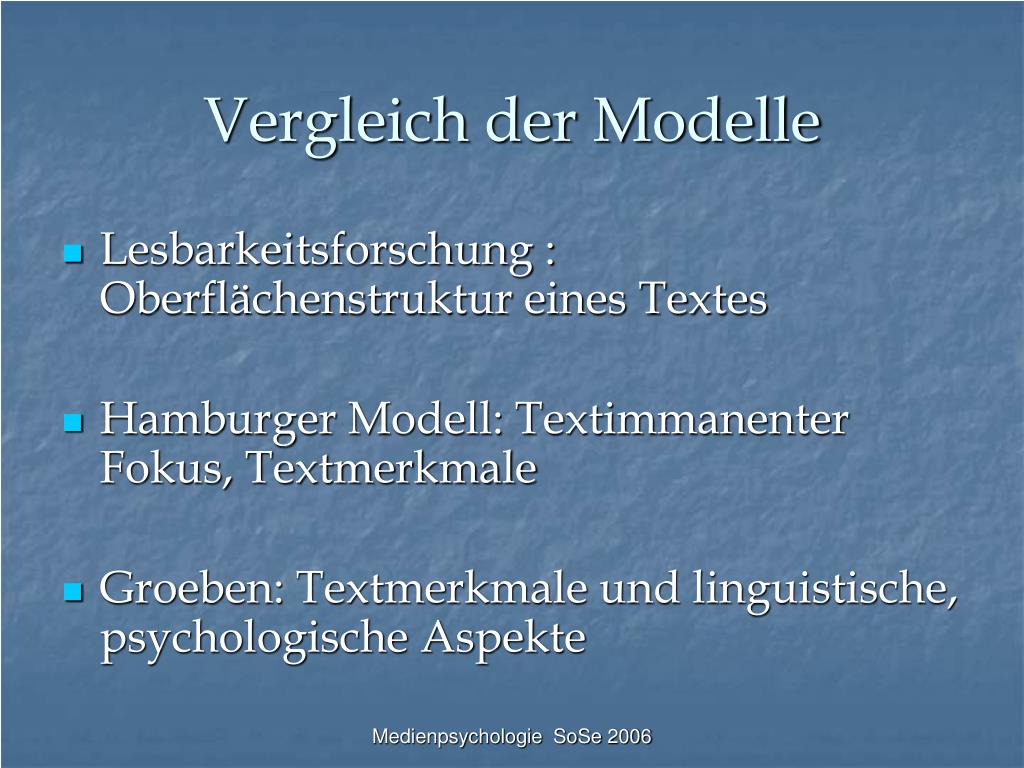 Vergleich der Modelle

- Lesbarkeitsforschung : Oberflächenstruktur eines Textes

- Hamburger Modell: Textimmanenter Fokus, Textmerkmale

- Groeben: Textmerkmale und linguistische, psychologische Aspekte

Medienpsychologie SoSe 2006